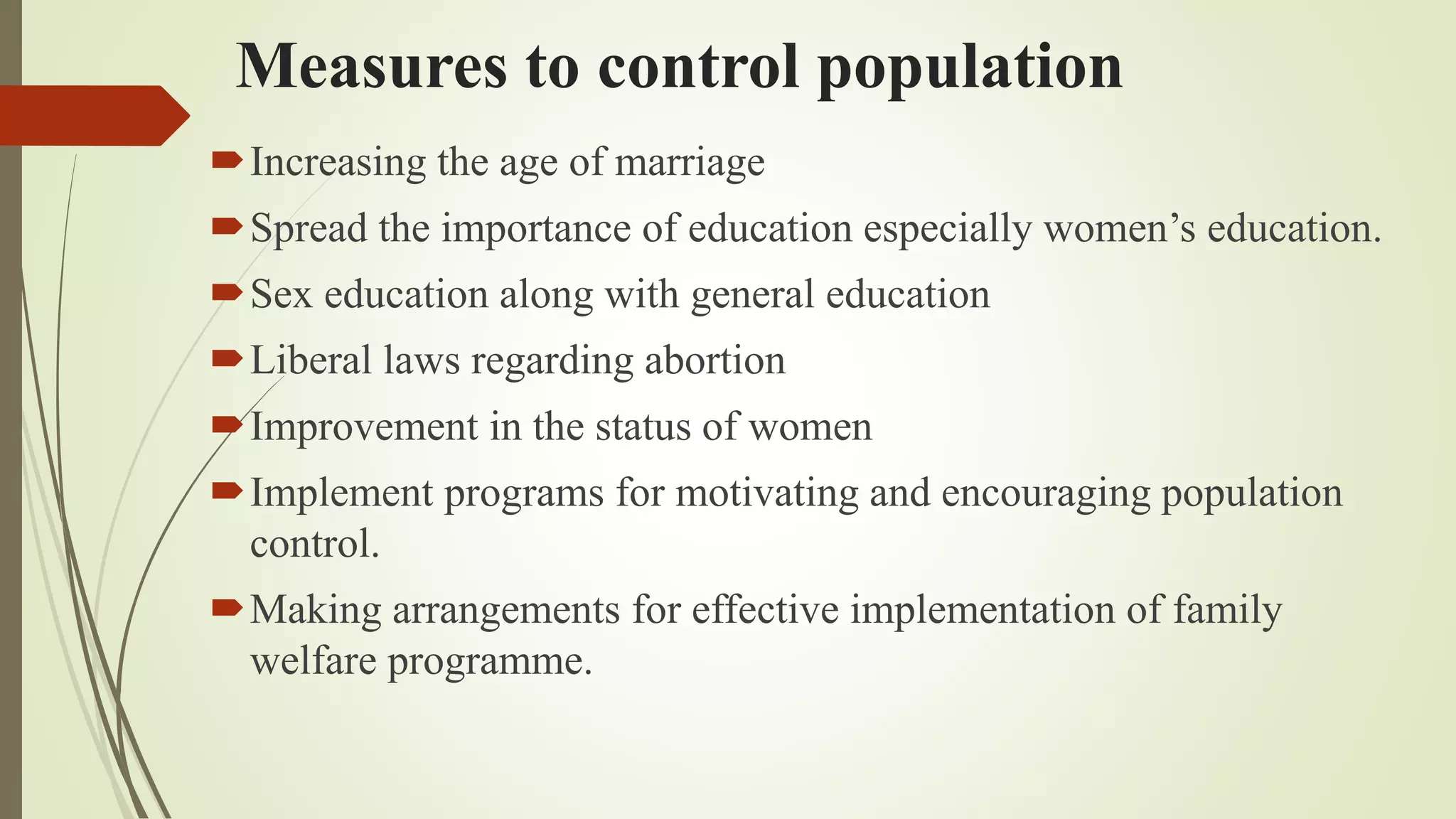 Measures to control population

Increasing the age of marriage

Spread the importance of education especially women’s education.

Sex education along with general education

Liberal laws regarding abortion

Improvement in the status of women

Implement programs for motivating and encouraging population control.

Making arrangements for effective implementation of family welfare programme.